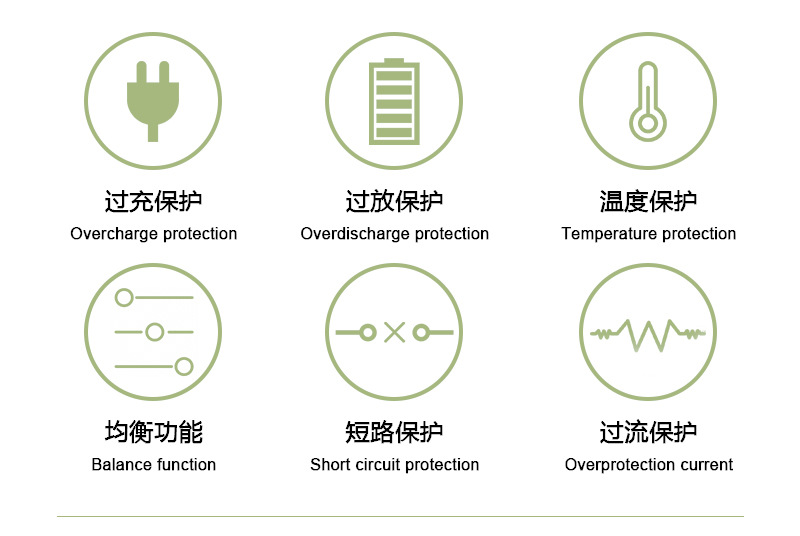 过充保护
Overcharge protection

过放保护
Overdischarge protection

温度保护
Temperature protection

均衡功能
Balance function

短路保护
Short circuit protection

过流保护
Overprotection current